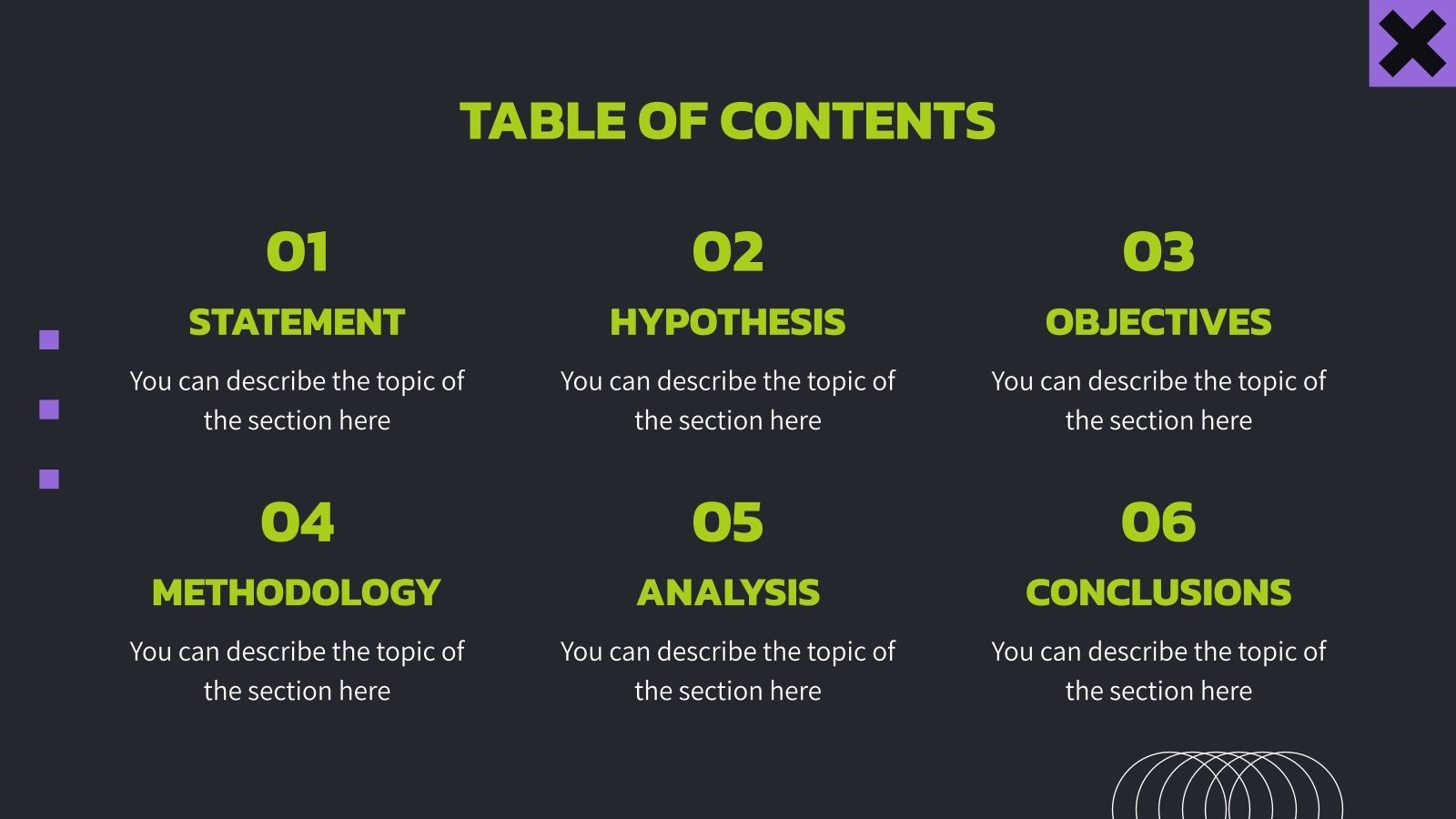 TABLE OF CONTENTS

01
STATEMENT
You can describe the topic of the section here

02
HYPOTHESIS
You can describe the topic of the section here

03
OBJECTIVES
You can describe the topic of the section here

04
METHODOLOGY
You can describe the topic of the section here

05
ANALYSIS
You can describe the topic of the section here

06
CONCLUSIONS
You can describe the topic of the section here